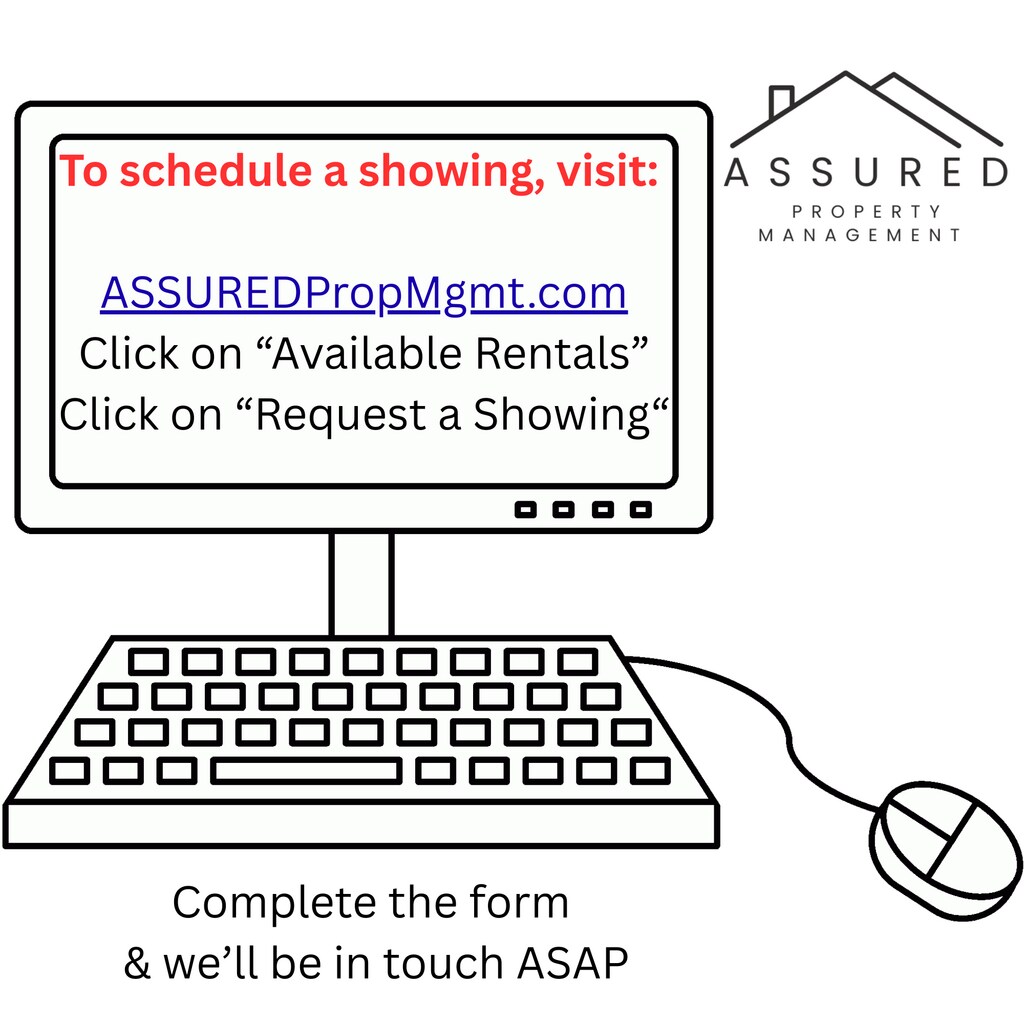 To schedule a showing, visit:

ASSUREDPropMgmt.com
Click on “Available Rentals”
Click on “Request a Showing“

ASSURED
PROPERTY
MANAGEMENT

Complete the form
& we’ll be in touch ASAP